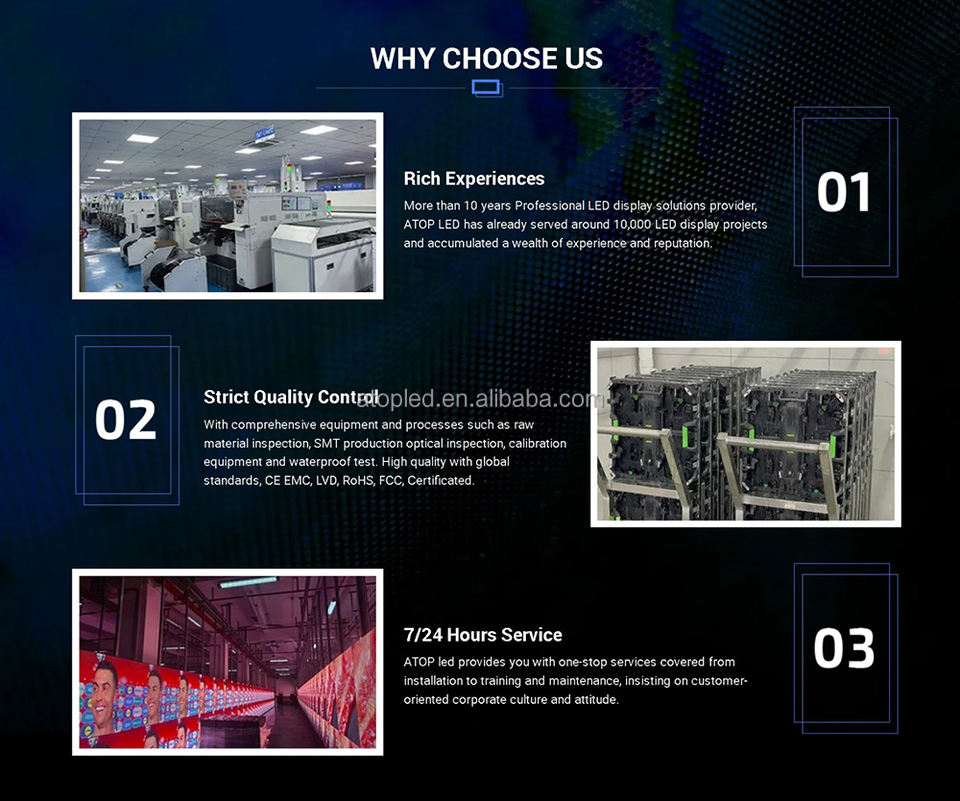 WHY CHOOSE US

Rich Experiences

More than 10 years Professional LED display solutions provider, ATOP LED has already served around 10,000 LED display projects and accumulated a wealth of experience and reputation.

01

02

Strict Quality Control

atopled.en.alibaba.com

With comprehensive equipment and processes such as raw material inspection, SMT production optical inspection, calibration equipment and waterproof test. High quality with global standards, CE EMC, LVD, RoHS, FCC, Certificated.

7/24 Hours Service

ATOP led provides you with one-stop services covered from installation to training and maintenance, insisting on customer-oriented corporate culture and attitude.

03